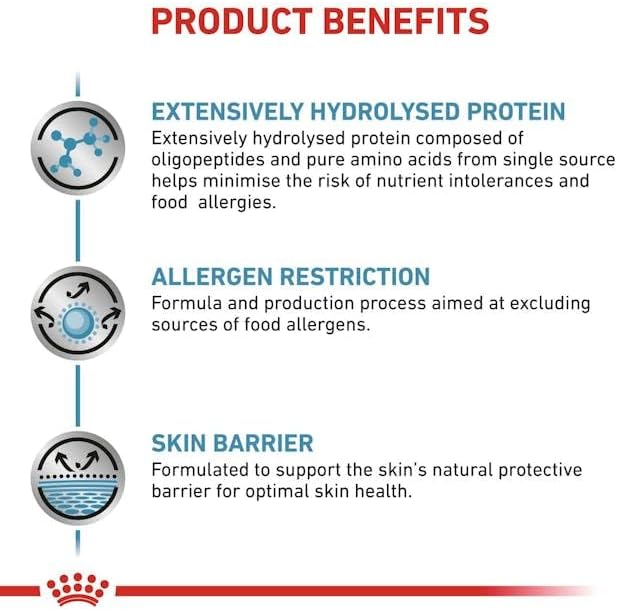 PRODUCT BENEFITS

EXTENSIVELY HYDROLYSED PROTEIN
Extensively hydrolysed protein composed of oligopeptides and pure amino acids from single source helps minimise the risk of nutrient intolerances and food allergies.

ALLERGEN RESTRICTION
Formula and production process aimed at excluding sources of food allergens.

SKIN BARRIER
Formulated to support the skin's natural protective barrier for optimal skin health.